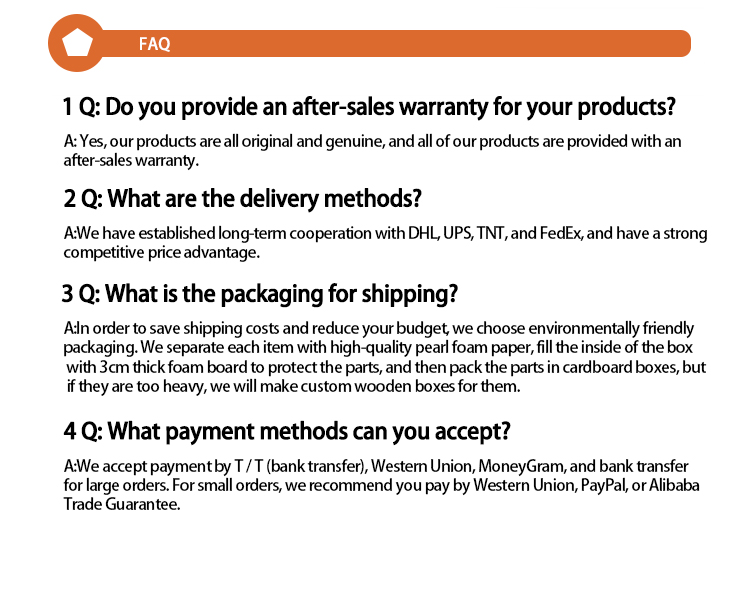 FAQ

1 Q: Do you provide an after-sales warranty for your products?

A: Yes, our products are all original and genuine, and all of our products are provided with an after-sales warranty.

2 Q: What are the delivery methods?

A:We have established long-term cooperation with DHL, UPS, TNT, and FedEx, and have a strong competitive price advantage.

3 Q: What is the packaging for shipping?

A:In order to save shipping costs and reduce your budget, we choose environmentally friendly packaging. We separate each item with high-quality pearl foam paper, fill the inside of the box with 3cm thick foam board to protect the parts, and then pack the parts in cardboard boxes, but if they are too heavy, we will make custom wooden boxes for them.

4 Q: What payment methods can you accept?

A:We accept payment by T / T (bank transfer), Western Union, MoneyGram, and bank transfer for large orders. For small orders, we recommend you pay by Western Union, PayPal, or Alibaba Trade Guarantee.